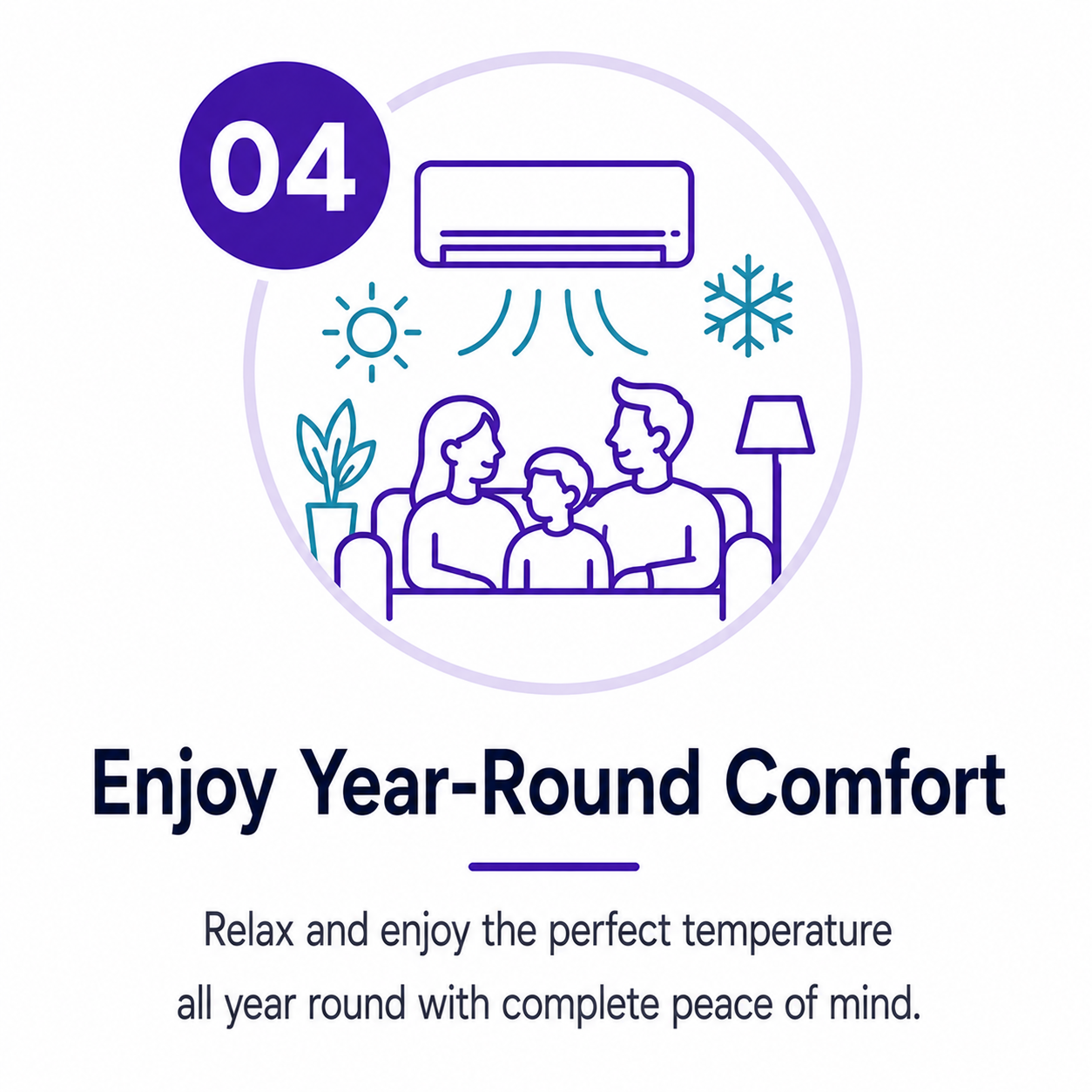 04

Enjoy Year-Round Comfort

Relax and enjoy the perfect temperature all year round with complete peace of mind.